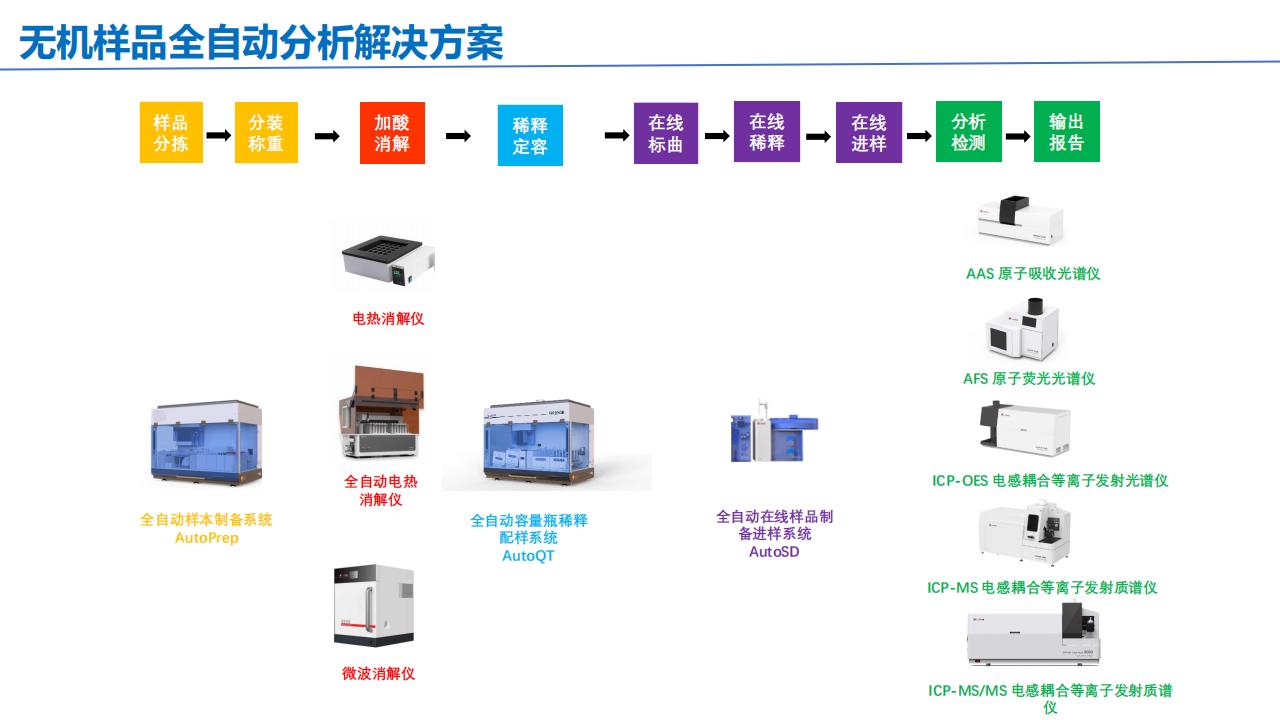 无机样品全自动分析解决方案

样品分拣 → 分装称重 → 加酸消解 → 稀释定容 → 在线标曲 → 在线稀释 → 在线进样 → 分析检测 → 输出报告

电热消解仪

全自动电热消解仪

微波消解仪

全自动样本制备系统
AutoPrep

全自动容量瓶稀释配样系统
AutoQT

全自动在线样品制备进样系统
AutoSD

AAS 原子吸收光谱仪

AFS 原子荧光光谱仪

ICP-OES 电感耦合等离子发射光谱仪

ICP-MS 电感耦合等离子发射质谱仪

ICP-MS/MS 电感耦合等离子发射质谱仪